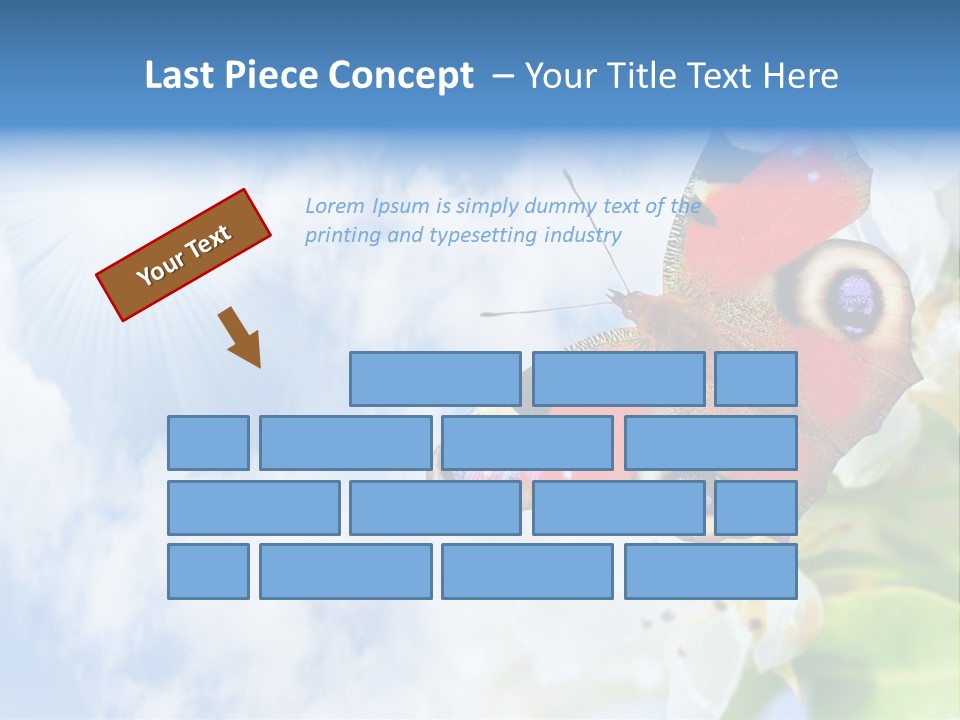 Last Piece Concept – Your Title Text Here

Your Text

Lorem Ipsum is simply dummy text of the printing and typesetting industry